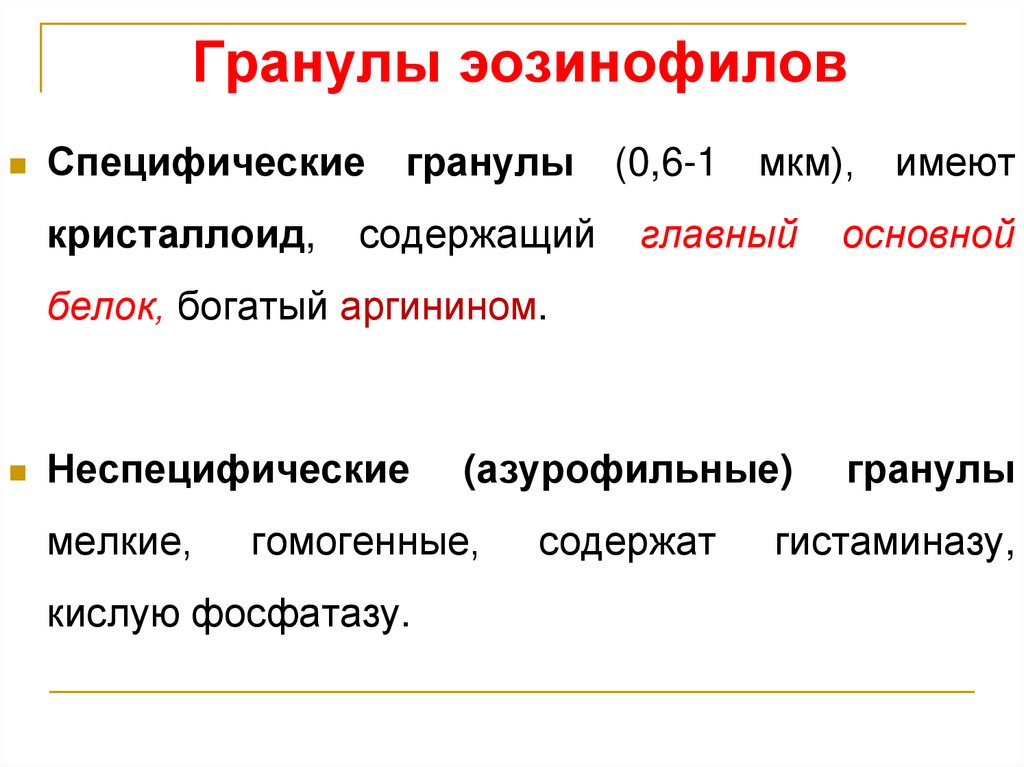 Гранулы эозинофилов

Специфические гранулы (0,6-1 мкм), имеют кристаллоид, содержащий главный основной белок, богатый аргинином.

Неспецифические (азурофильные) гранулы мелкие, гомогенные, содержат гистаминазу, кислую фосфатазу.